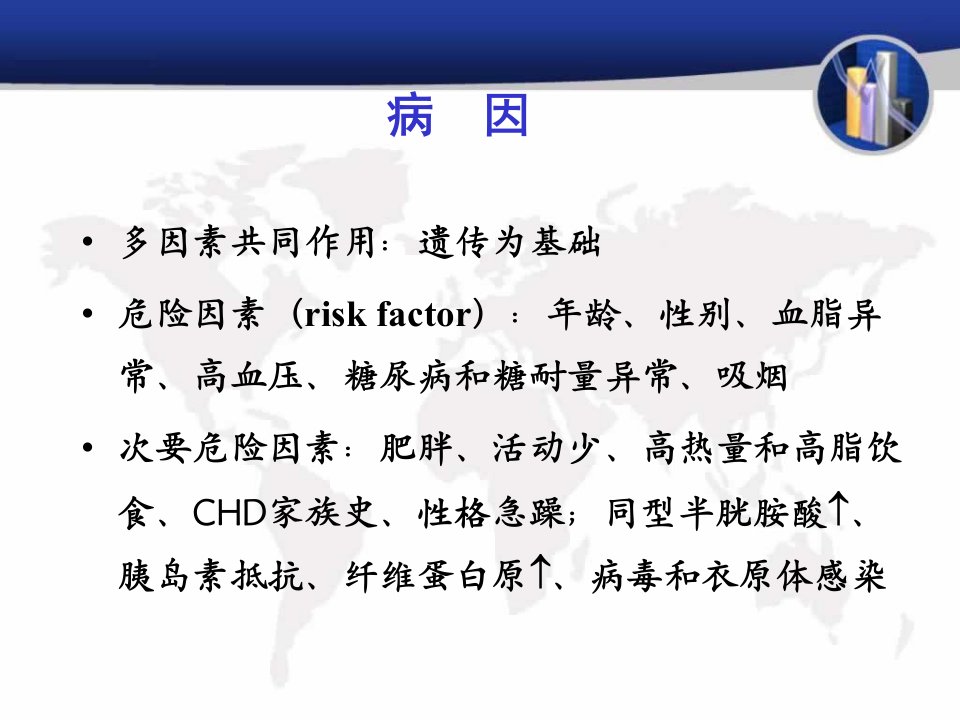 病　因

• 多因素共同作用：遗传为基础

• 危险因素（risk factor）：年龄、性别、血脂异常、高血压、糖尿病和糖耐量异常、吸烟

• 次要危险因素：肥胖、活动少、高热量和高脂饮食、CHD家族史、性格急躁；同型半胱胺酸↑、胰岛素抵抗、纤维蛋白原↑、病毒和衣原体感染